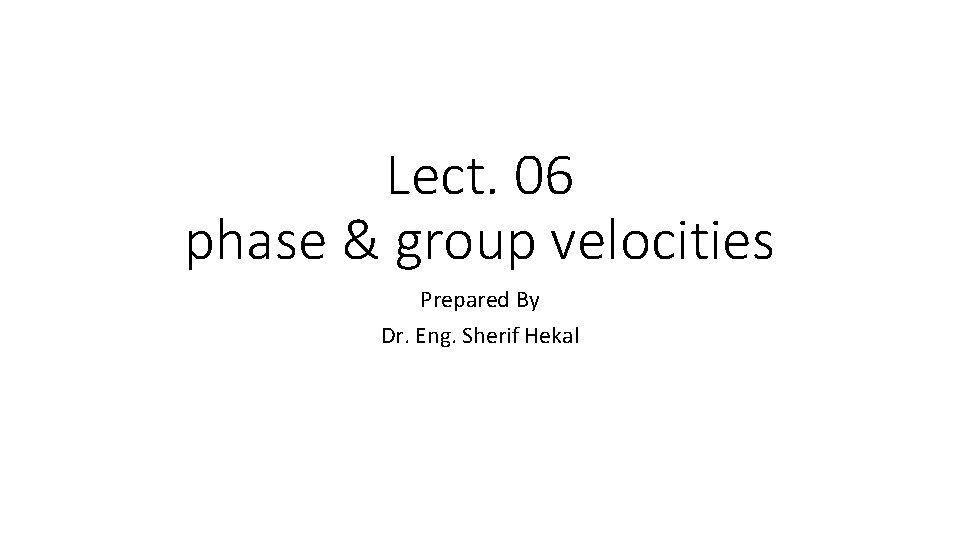 Lect. 06
phase & group velocities

Prepared By
Dr. Eng. Sherif Hekal